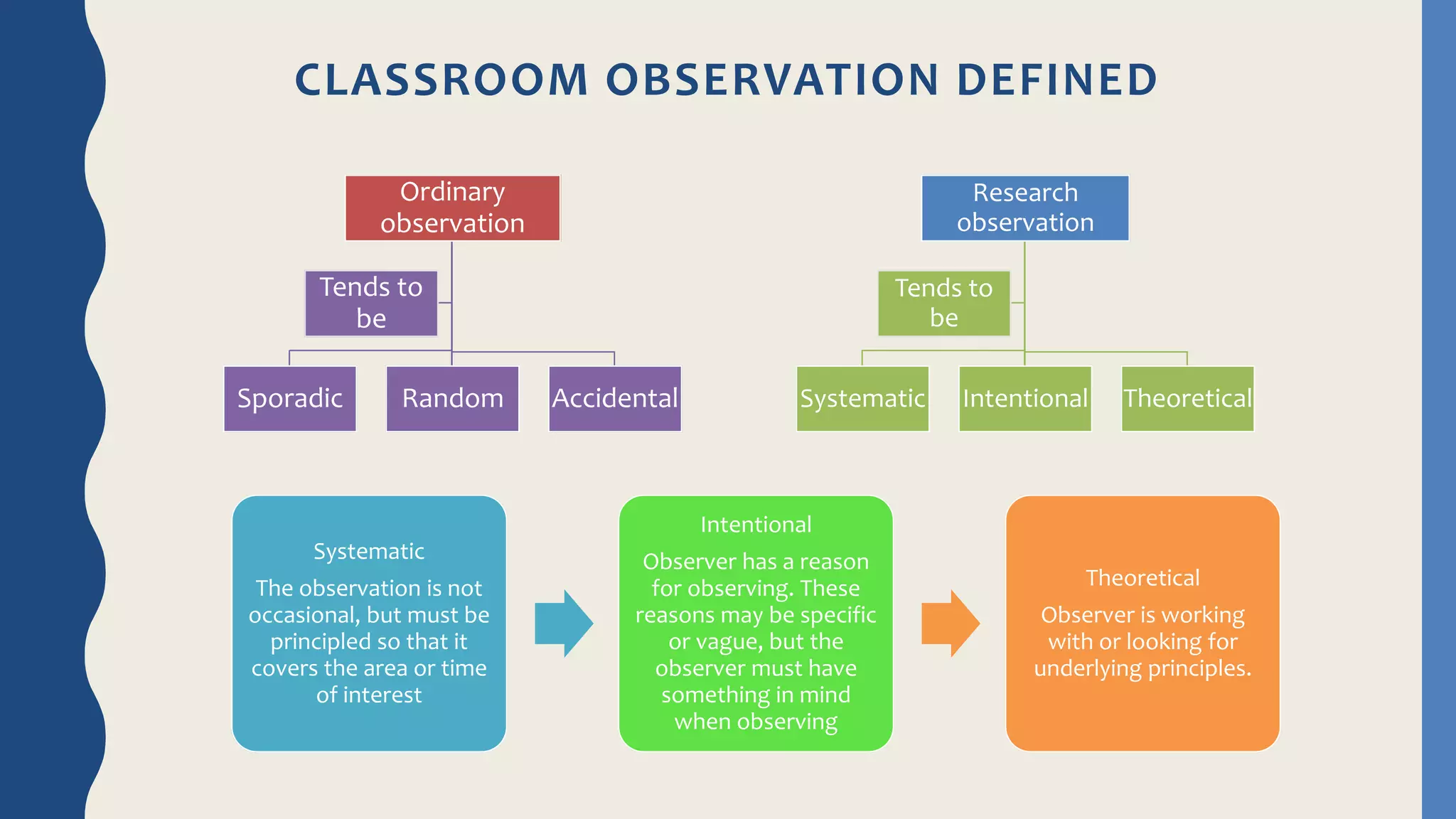 CLASSROOM OBSERVATION DEFINED

Ordinary observation

Tends to be

Sporadic

Random

Accidental

Research observation

Tends to be

Systematic

Intentional

Theoretical

Systematic

The observation is not occasional, but must be principled so that it covers the area or time of interest

Intentional

Observer has a reason for observing. These reasons may be specific or vague, but the observer must have something in mind when observing

Theoretical

Observer is working with or looking for underlying principles.